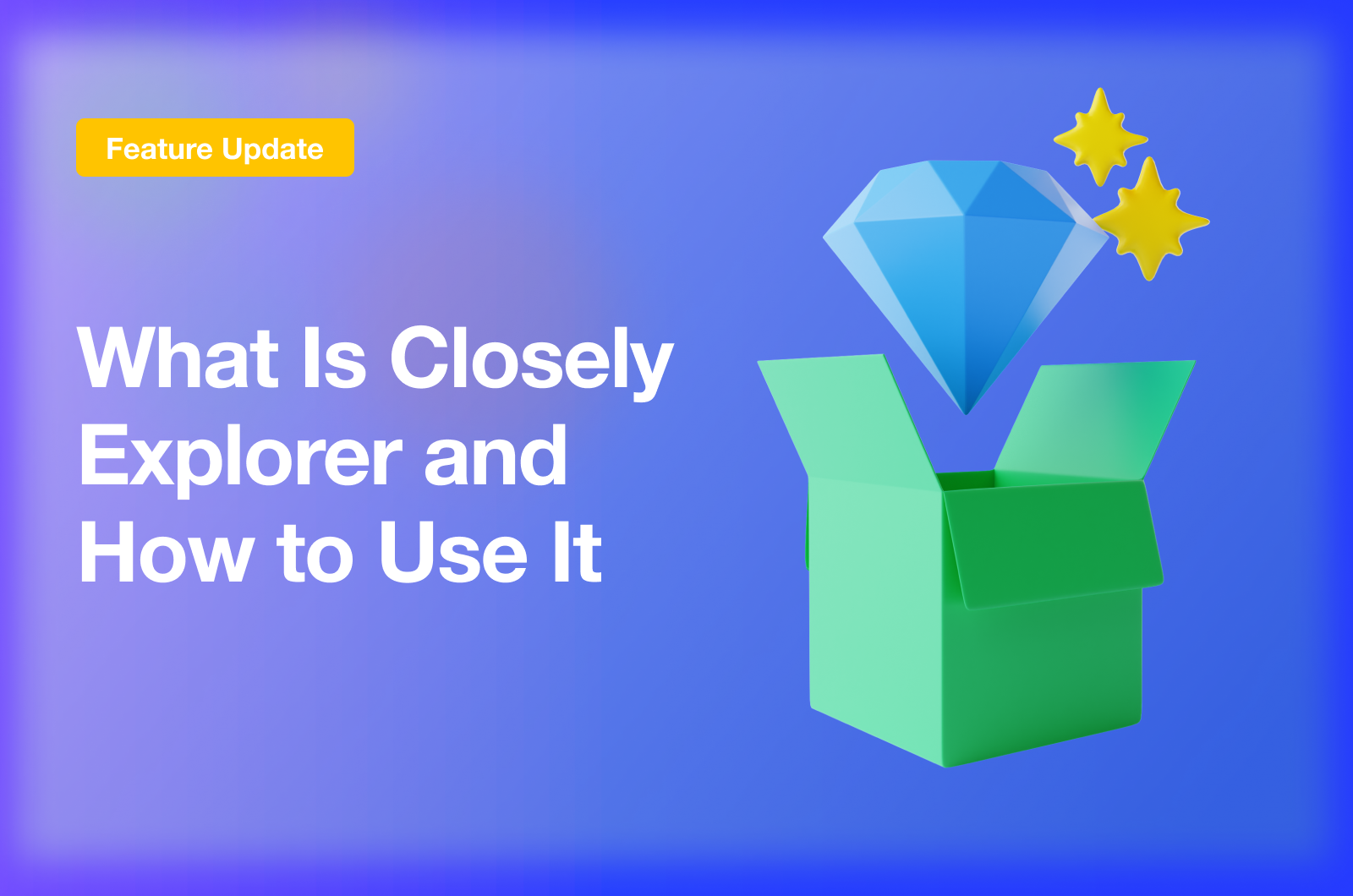 Feature Update

What Is Closely Explorer and How to Use It